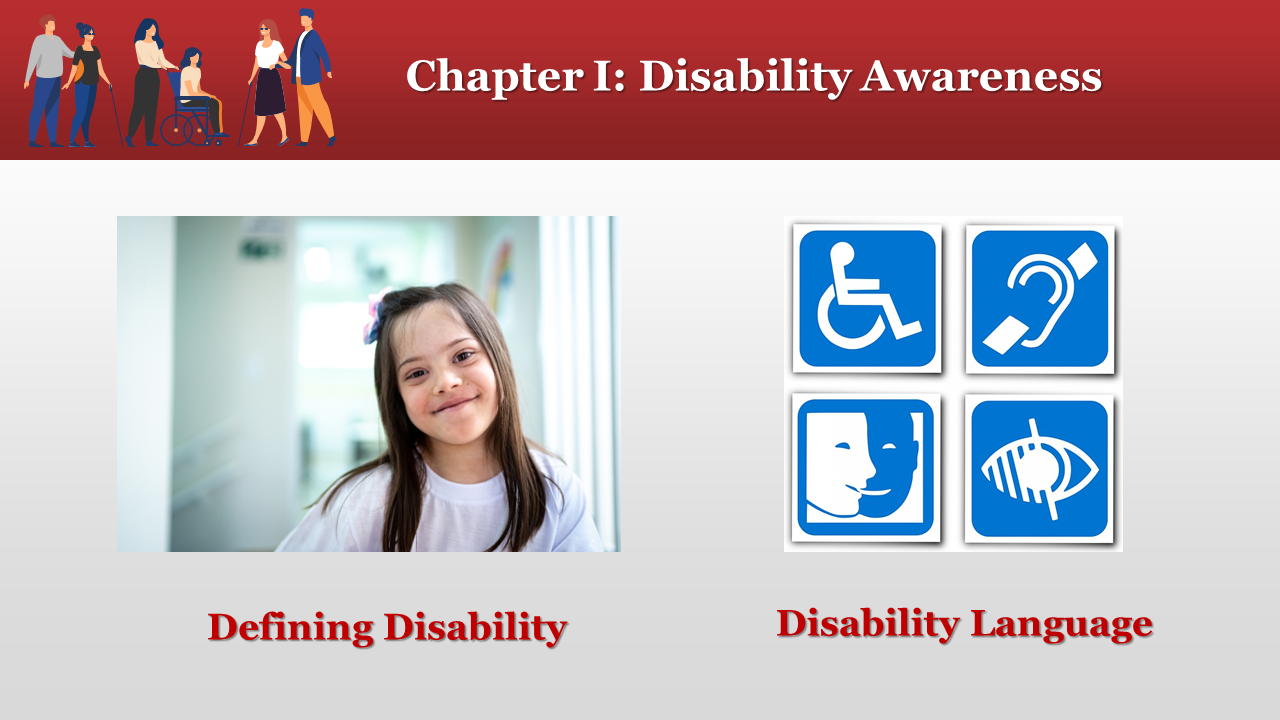 Chapter I: Disability Awareness

Defining Disability

Disability Language